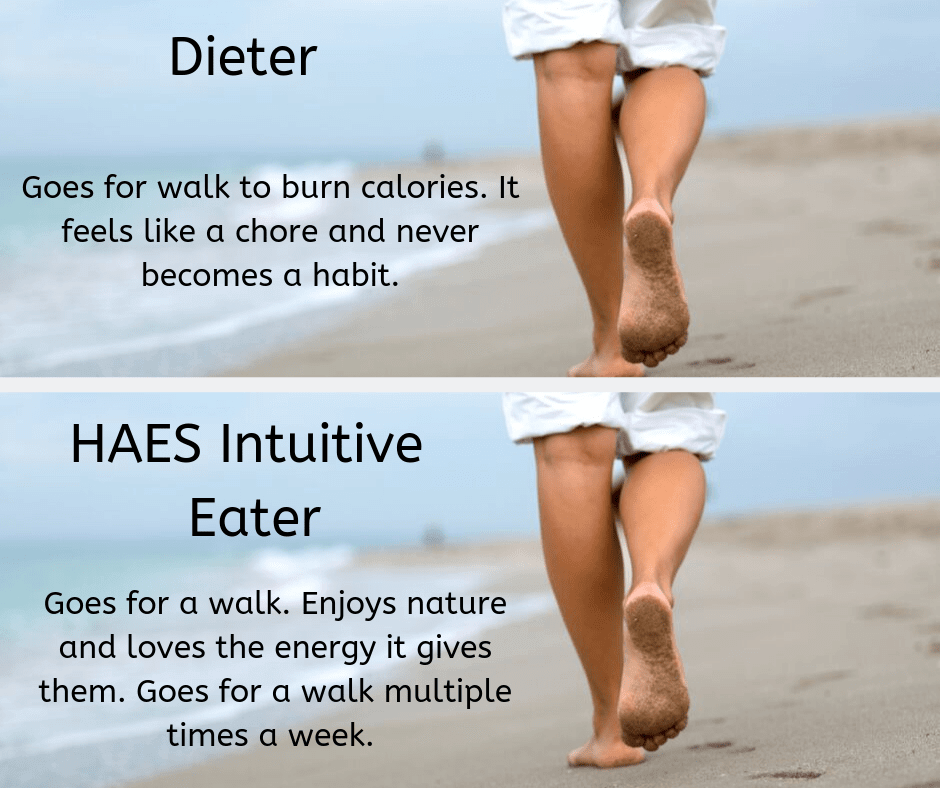 Dieter

Goes for walk to burn calories. It feels like a chore and never becomes a habit.

HAES Intuitive Eater

Goes for a walk. Enjoys nature and loves the energy it gives them. Goes for a walk multiple times a week.